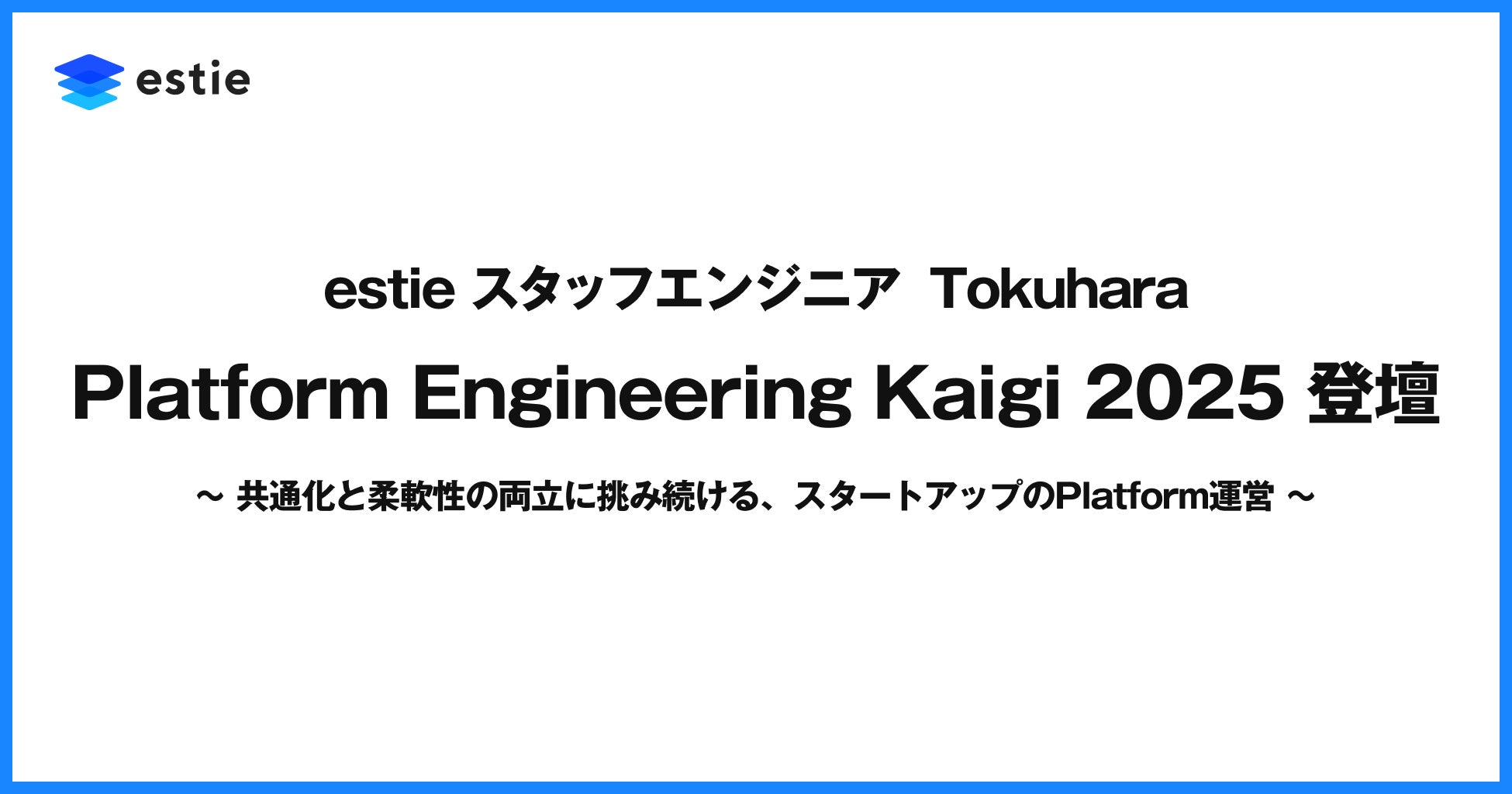 estie

estie スタッフエンジニア Tokuhara

Platform Engineering Kaigi 2025 登壇

〜 共通化と柔軟性の両立に挑み続ける、スタートアップのPlatform運営 〜